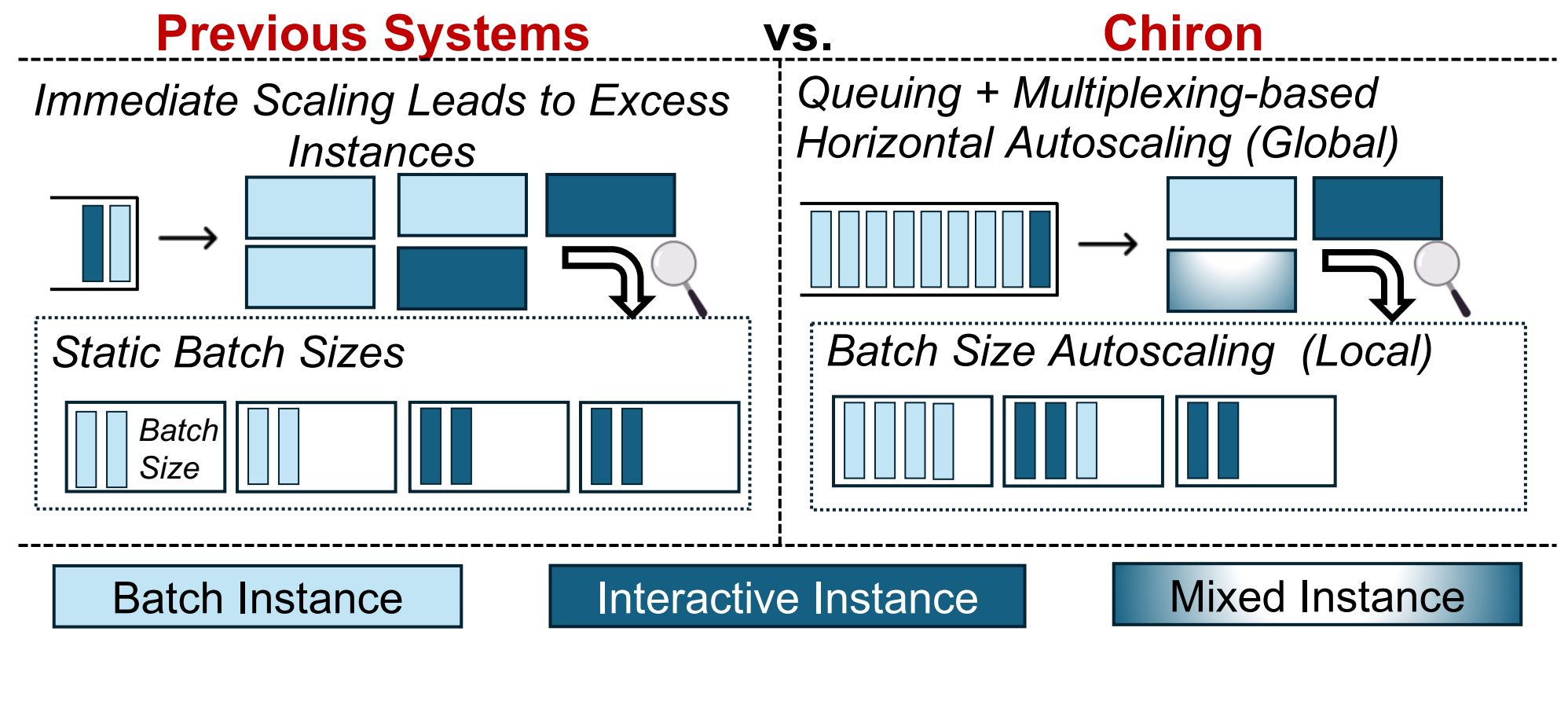 Previous Systems vs. Chiron

Immediate Scaling Leads to Excess Instances

Static Batch Sizes

Batch Size

Queuing + Multiplexing-based Horizontal Autoscaling (Global)

Batch Size Autoscaling (Local)

Batch Instance

Interactive Instance

Mixed Instance